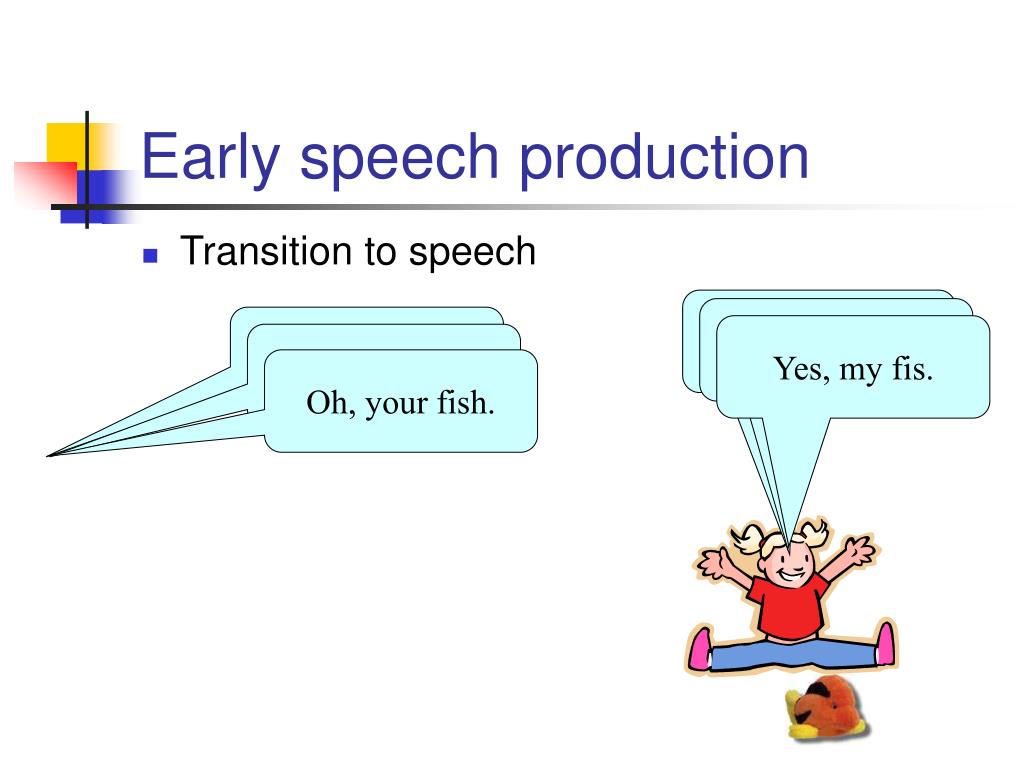 Early speech production

Transition to speech

Oh, your fish.

Yes, my fis.